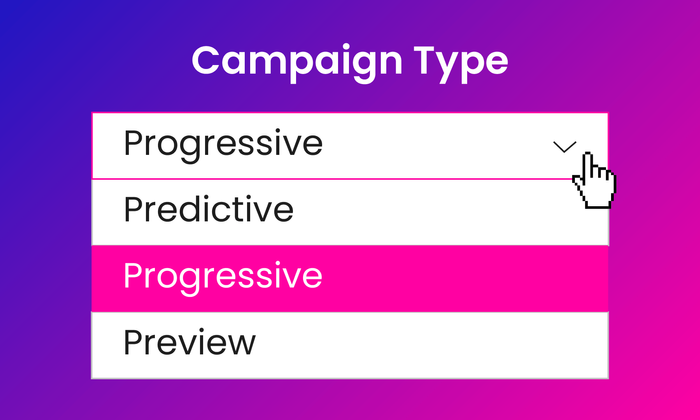 Campaign Type

Progressive

Predictive

Progressive

Preview